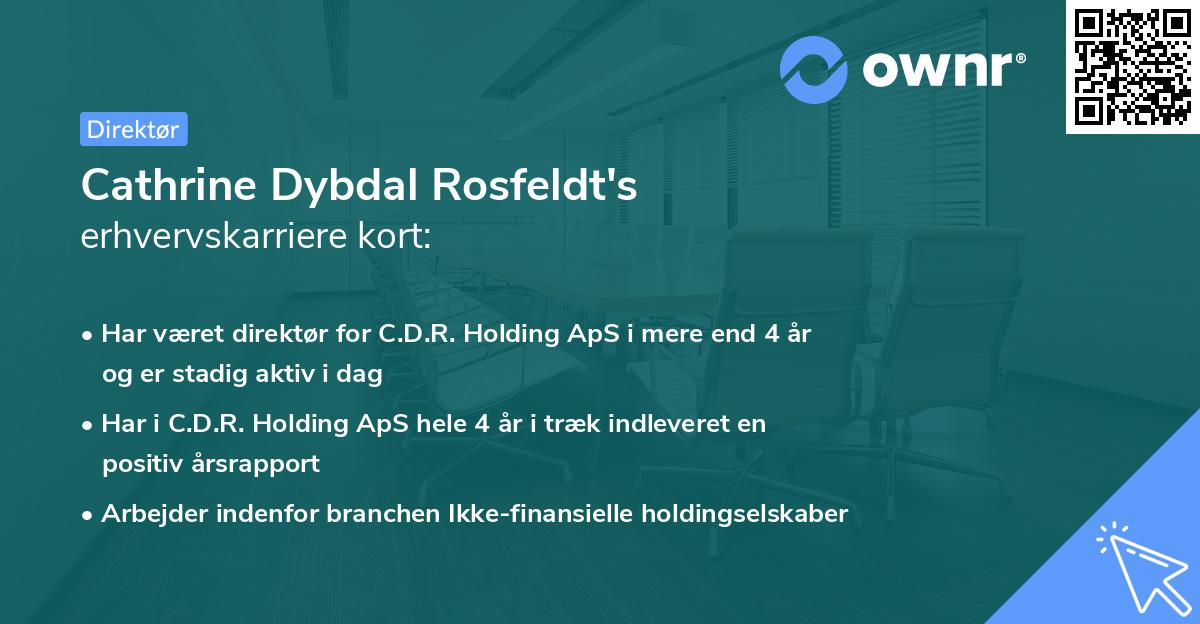 ownr®

Direktør

Cathrine Dybdal Rosfeldt's
erhvervskarriere kort:

• Har været direktør for C.D.R. Holding ApS i mere end 4 år og er stadig aktiv i dag

• Har i C.D.R. Holding ApS hele 4 år i træk indleveret en positiv årsrapport

• Arbejder indenfor branchen Ikke-finansielle holdingselskaber